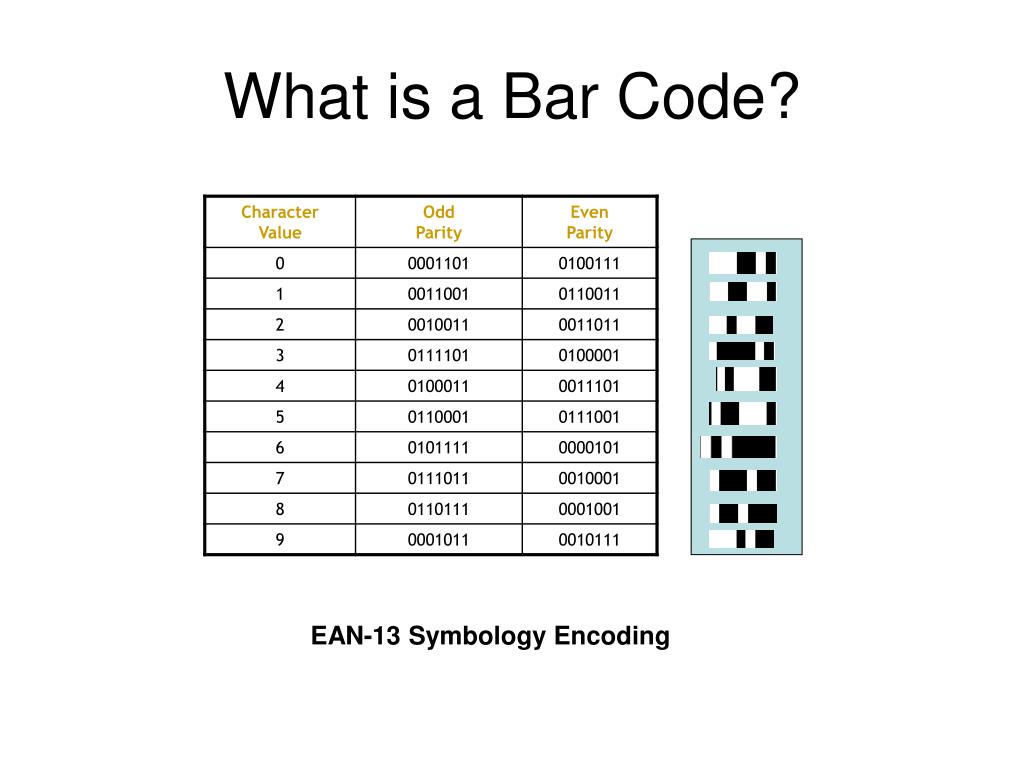 What is a Bar Code?

| Character Value | Odd Parity | Even Parity |
|---|---|---|
| 0 | 0001101 | 0100111 |
| 1 | 0011001 | 0110011 |
| 2 | 0010011 | 0011011 |
| 3 | 0111101 | 0100001 |
| 4 | 0100011 | 0011101 |
| 5 | 0110001 | 0111001 |
| 6 | 0101111 | 0000101 |
| 7 | 0111011 | 0010001 |
| 8 | 0110111 | 0001001 |
| 9 | 0001011 | 0010111 |

EAN-13 Symbology Encoding